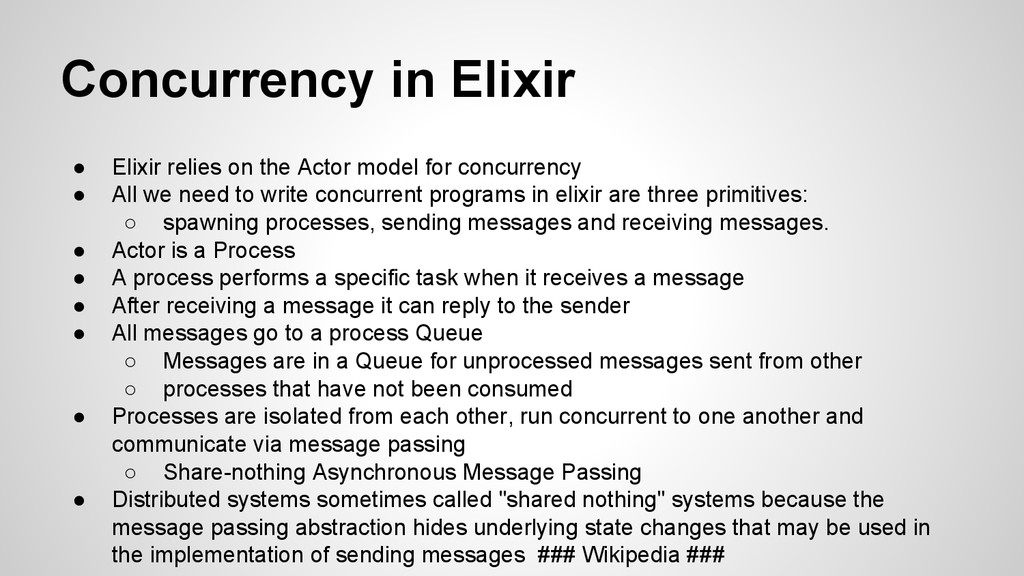 Concurrency in Elixir

● Elixir relies on the Actor model for concurrency
● All we need to write concurrent programs in elixir are three primitives:
○ spawning processes, sending messages and receiving messages.
● Actor is a Process
● A process performs a specific task when it receives a message
● After receiving a message it can reply to the sender
● All messages go to a process Queue
○ Messages are in a Queue for unprocessed messages sent from other
○ processes that have not been consumed
● Processes are isolated from each other, run concurrent to one another and communicate via message passing
○ Share-nothing Asynchronous Message Passing
● Distributed systems sometimes called "shared nothing" systems because the message passing abstraction hides underlying state changes that may be used in the implementation of sending messages ### Wikipedia ###